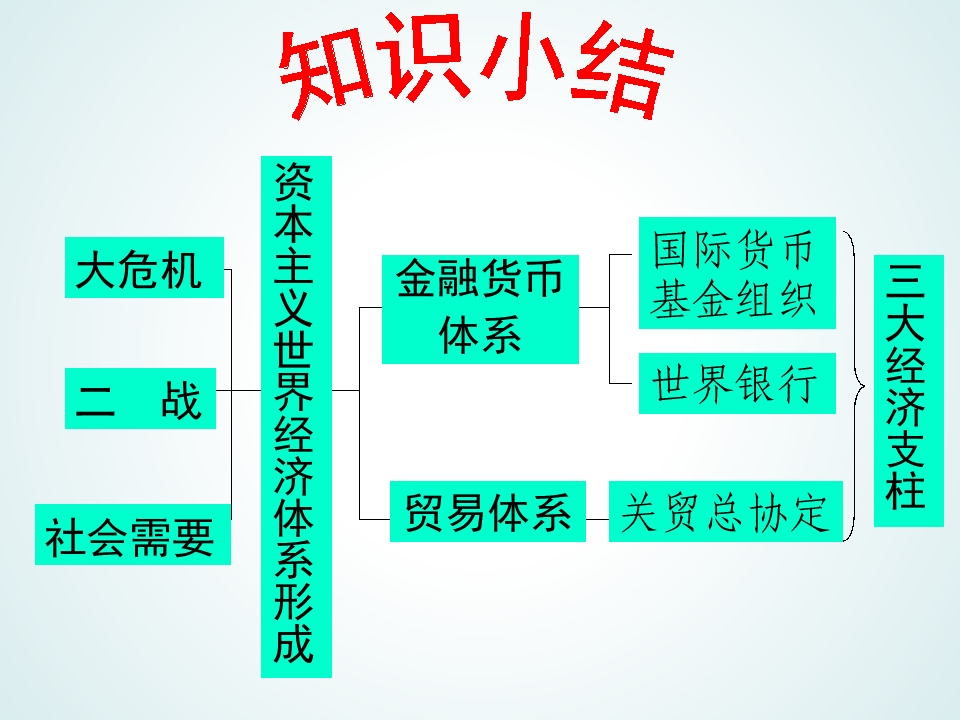 知识小结

大危机

二 战

社会需要

资本主义世界经济体系形成

金融货币体系

贸易体系

国际货币基金组织

世界银行

关贸总协定

三大经济支柱